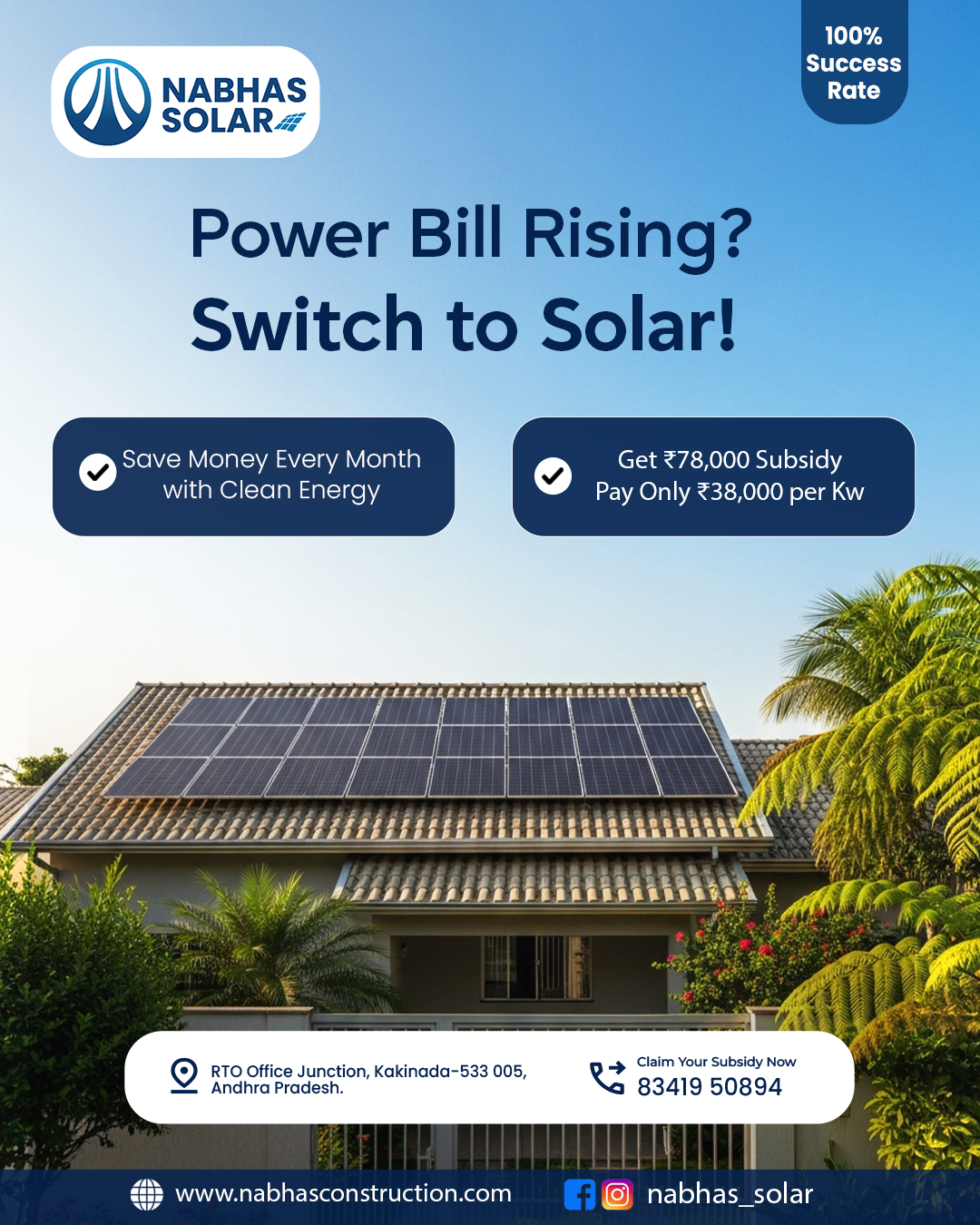 NABHAS SOLAR

100% Success Rate

Power Bill Rising?
Switch to Solar!

Save Money Every Month with Clean Energy

Get ₹78,000 Subsidy
Pay Only ₹38,000 per Kw

RTO Office Junction, Kakinada-533 005, Andhra Pradesh.

Claim Your Subsidy Now
83419 50894

www.nabhasconstruction.com

nabhas_solar